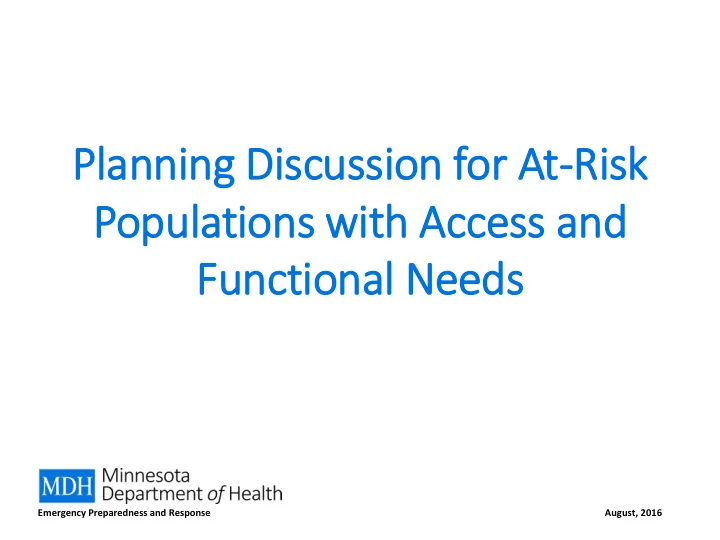 Planning Discussion for At-Risk Populations with Access and Functional Needs

MDH Minnesota Department of Health

Emergency Preparedness and Response

August, 2016